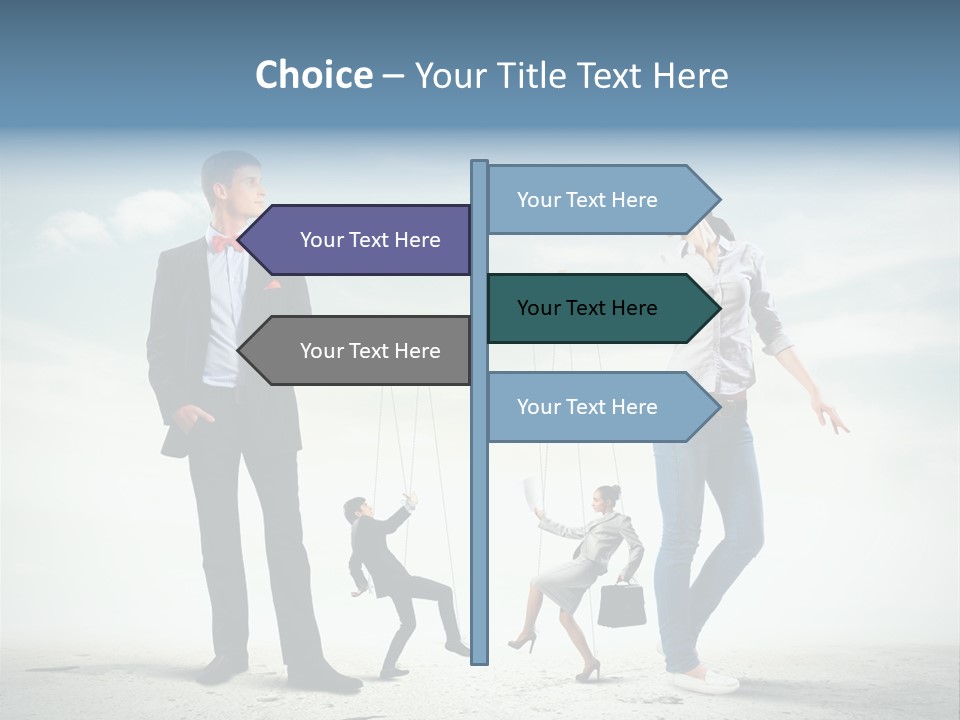 Choice – Your Title Text Here

Your Text Here

Your Text Here

Your Text Here

Your Text Here

Your Text Here